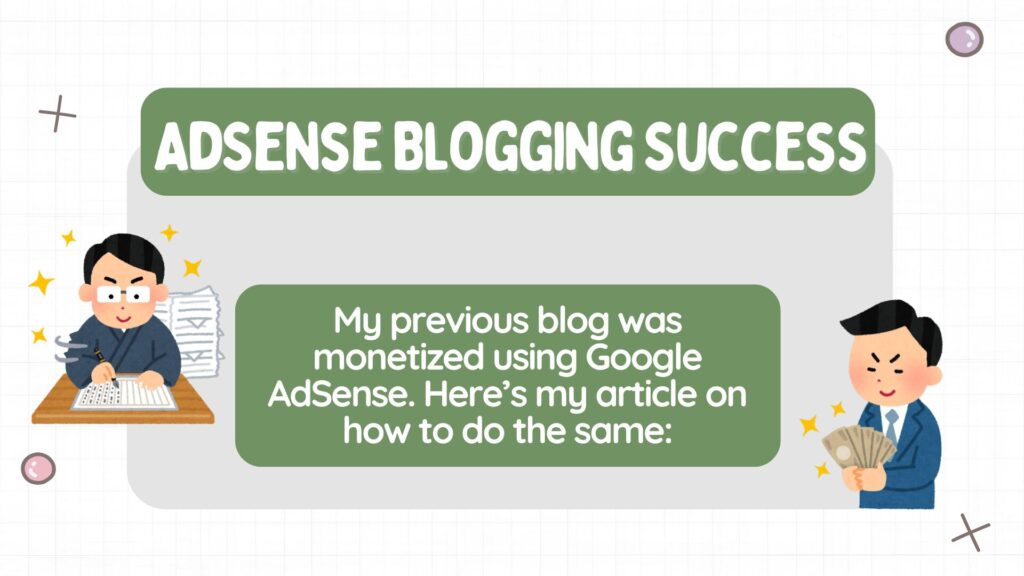 ADSENSE BLOGGING SUCCESS

My previous blog was monetized using Google AdSense. Here's my article on how to do the same: